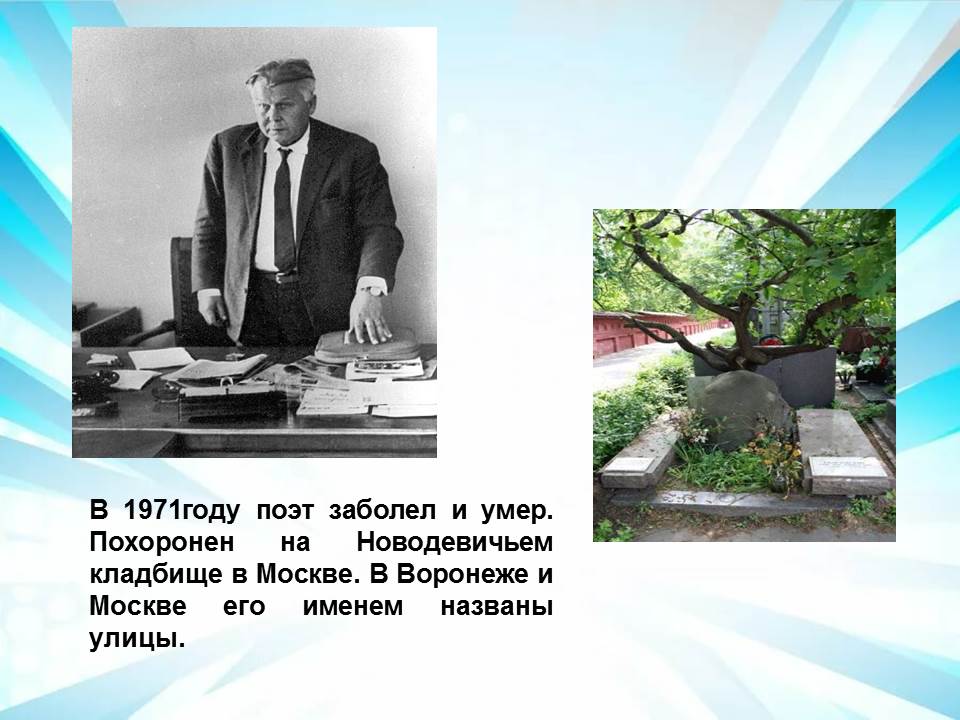 В 1971году поэт заболел и умер. Похоронен на Новодевичьем кладбище в Москве. В Воронеже и Москве его именем названы улицы.